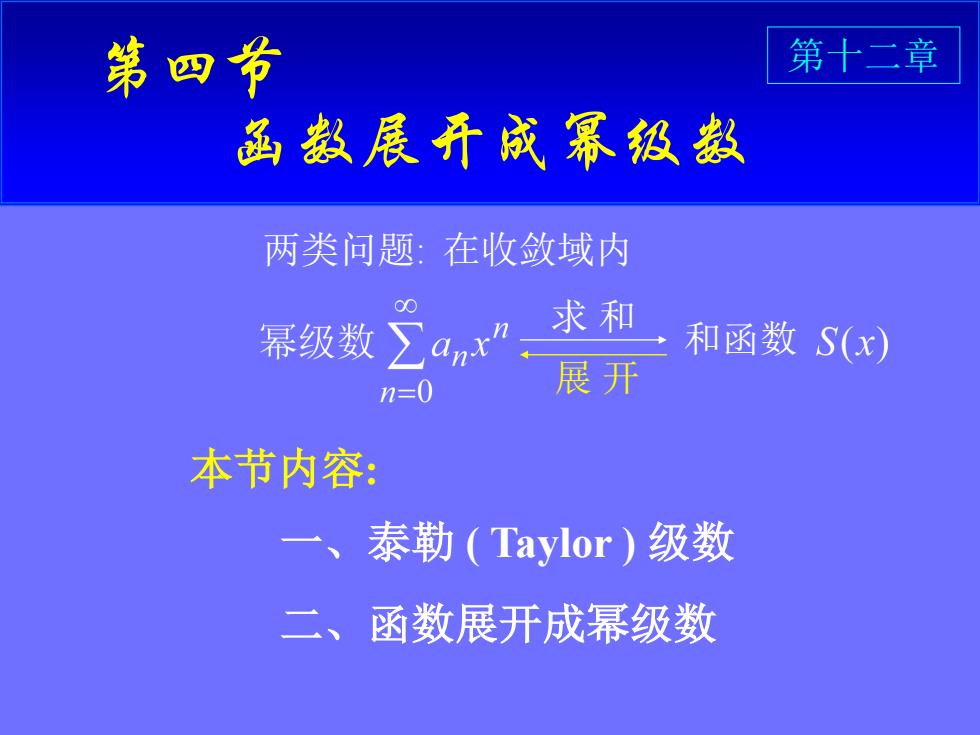 第四节

第十二章

函数展开成幂级数

两类问题: 在收敛域内

幂级数 $\sum_{n=0}^{\infty} a_n x^n$ 求 和 展 开 和函数 $S(x)$

本节内容:

一、泰勒 ( Taylor ) 级数

二、函数展开成幂级数